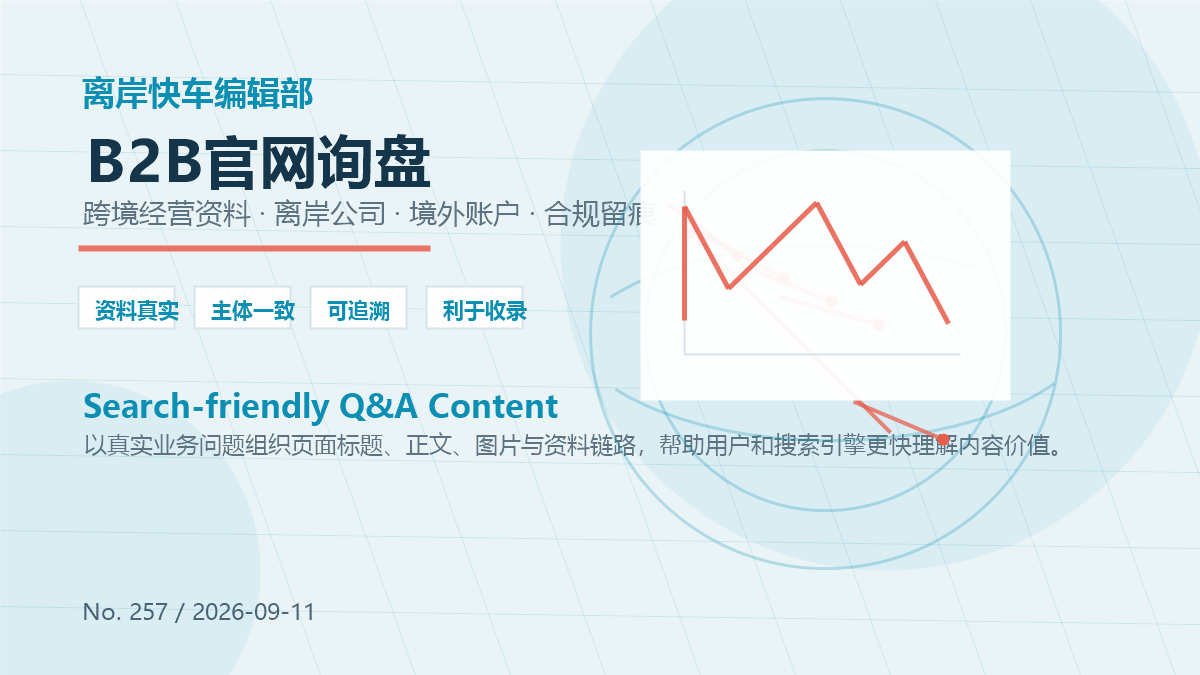 离岸快车编辑部

B2B官网询盘

跨境经营资料 · 离岸公司 · 境外账户 · 合规留痕

资料真实 主体一致 可追溯 利于收录

Search-friendly Q&A Content

以真实业务问题组织页面标题、正文、图片与资料链路，帮助用户和搜索引擎更快理解内容价值。

No. 257 / 2026-09-11